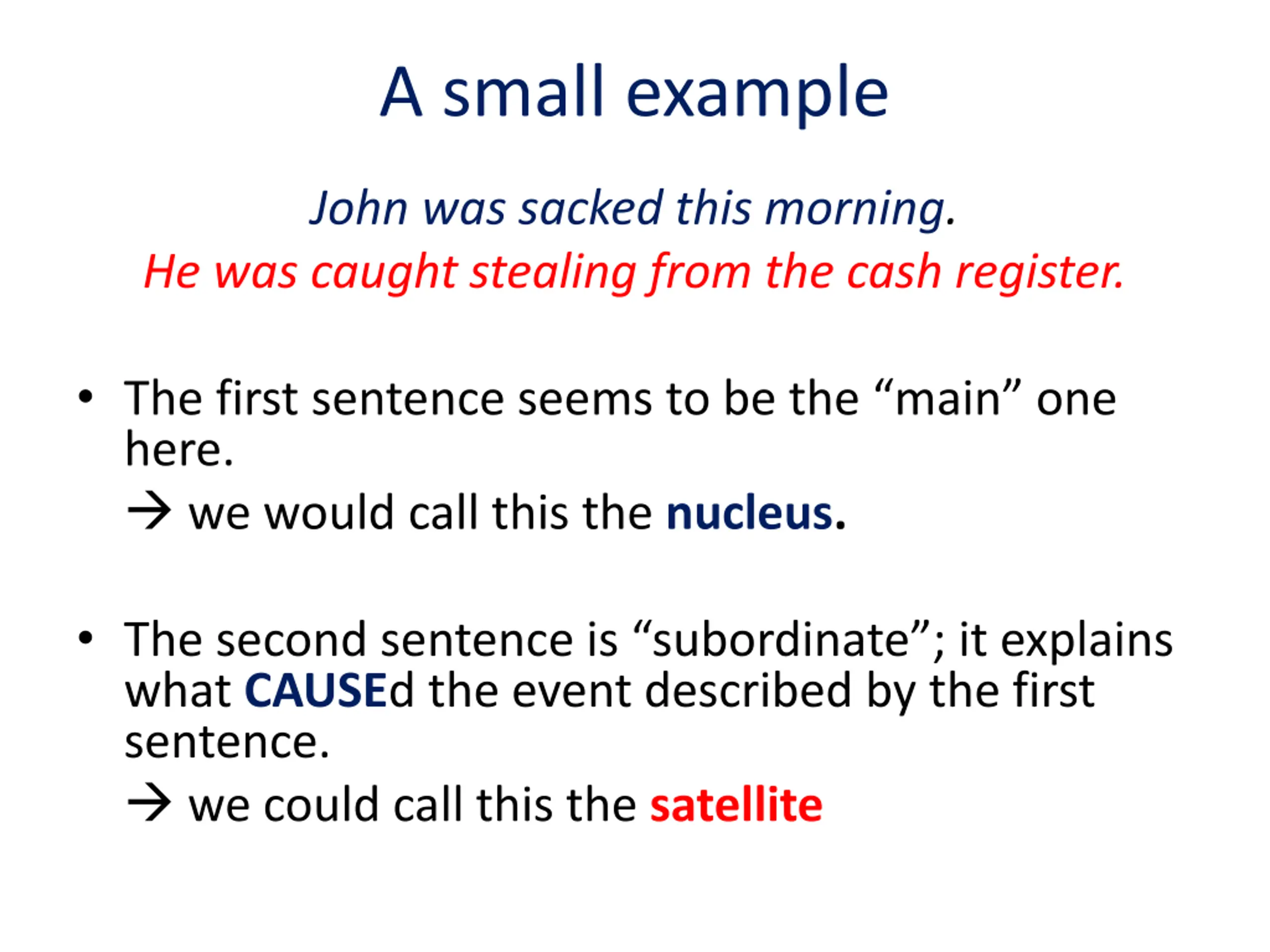 A small example

John was sacked this morning.
He was caught stealing from the cash register.

• The first sentence seems to be the “main” one here.

→ we would call this the nucleus.

• The second sentence is “subordinate”; it explains what CAUSEd the event described by the first sentence.

→ we could call this the satellite